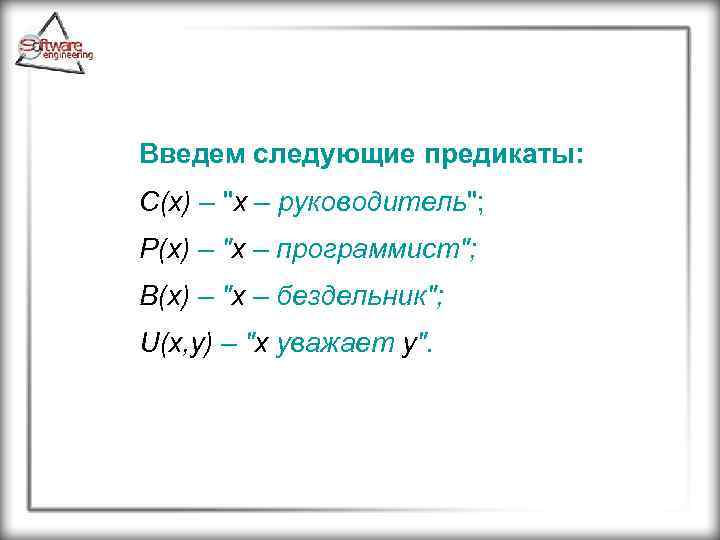 Software engineering

Введем следующие предикаты:

C(x) – "x – руководитель";

P(x) – "x – программист";

B(x) – "x – бездельник";

U(x,y) – "x уважает y".